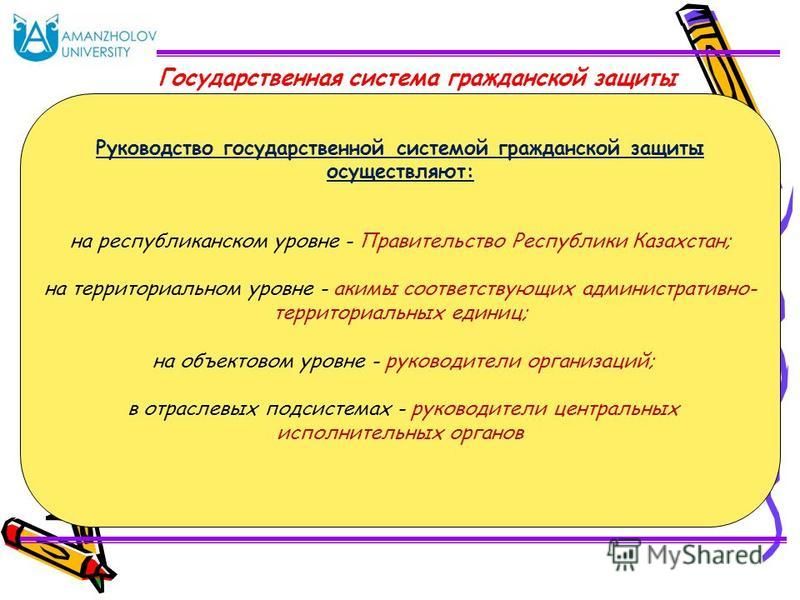 AMANZHOLOV UNIVERSITY

Государственная система гражданской защиты

Руководство государственной системой гражданской защиты осуществляют:

на республиканском уровне - Правительство Республики Казахстан;

на территориальном уровне - акимы соответствующих административно-территориальных единиц;

на объектовом уровне - руководители организаций;

в отраслевых подсистемах - руководители центральных исполнительных органов

MyShared